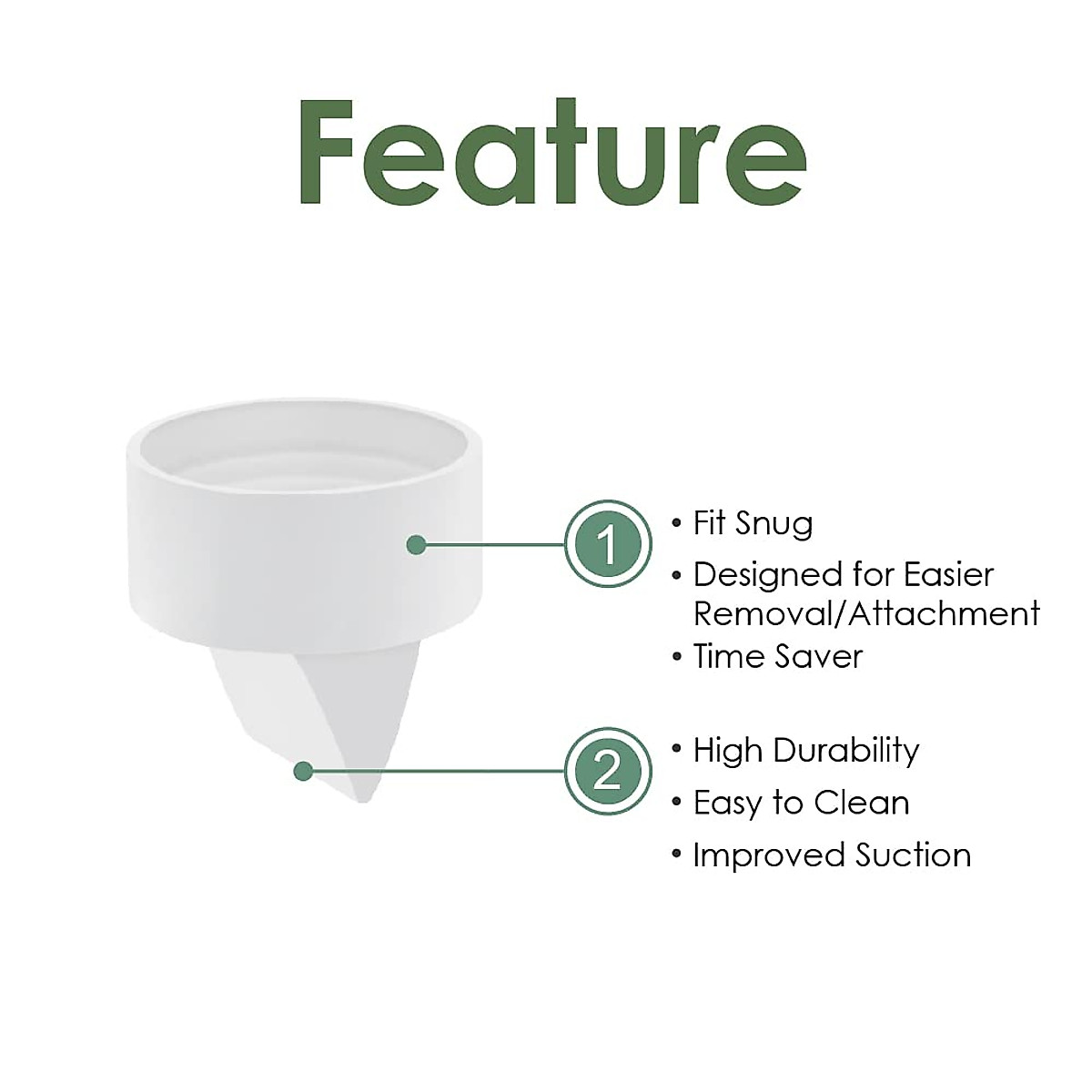 Feature

1
• Fit Snug
• Designed for Easier Removal/Attachment
• Time Saver

2
• High Durability
• Easy to Clean
• Improved Suction